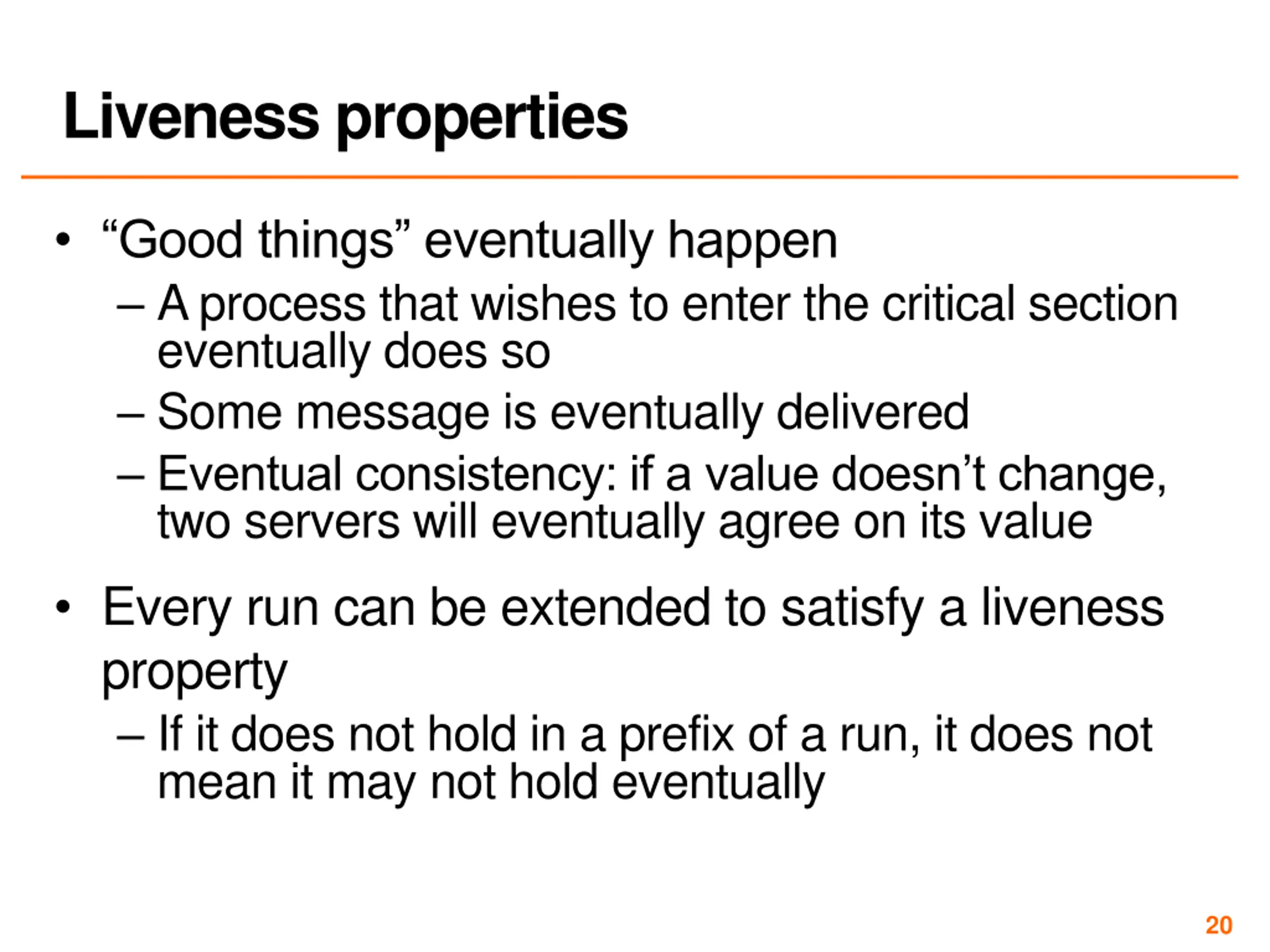 Liveness properties

• “Good things” eventually happen
– A process that wishes to enter the critical section eventually does so
– Some message is eventually delivered
– Eventual consistency: if a value doesn’t change, two servers will eventually agree on its value

• Every run can be extended to satisfy a liveness property
– If it does not hold in a prefix of a run, it does not mean it may not hold eventually

20